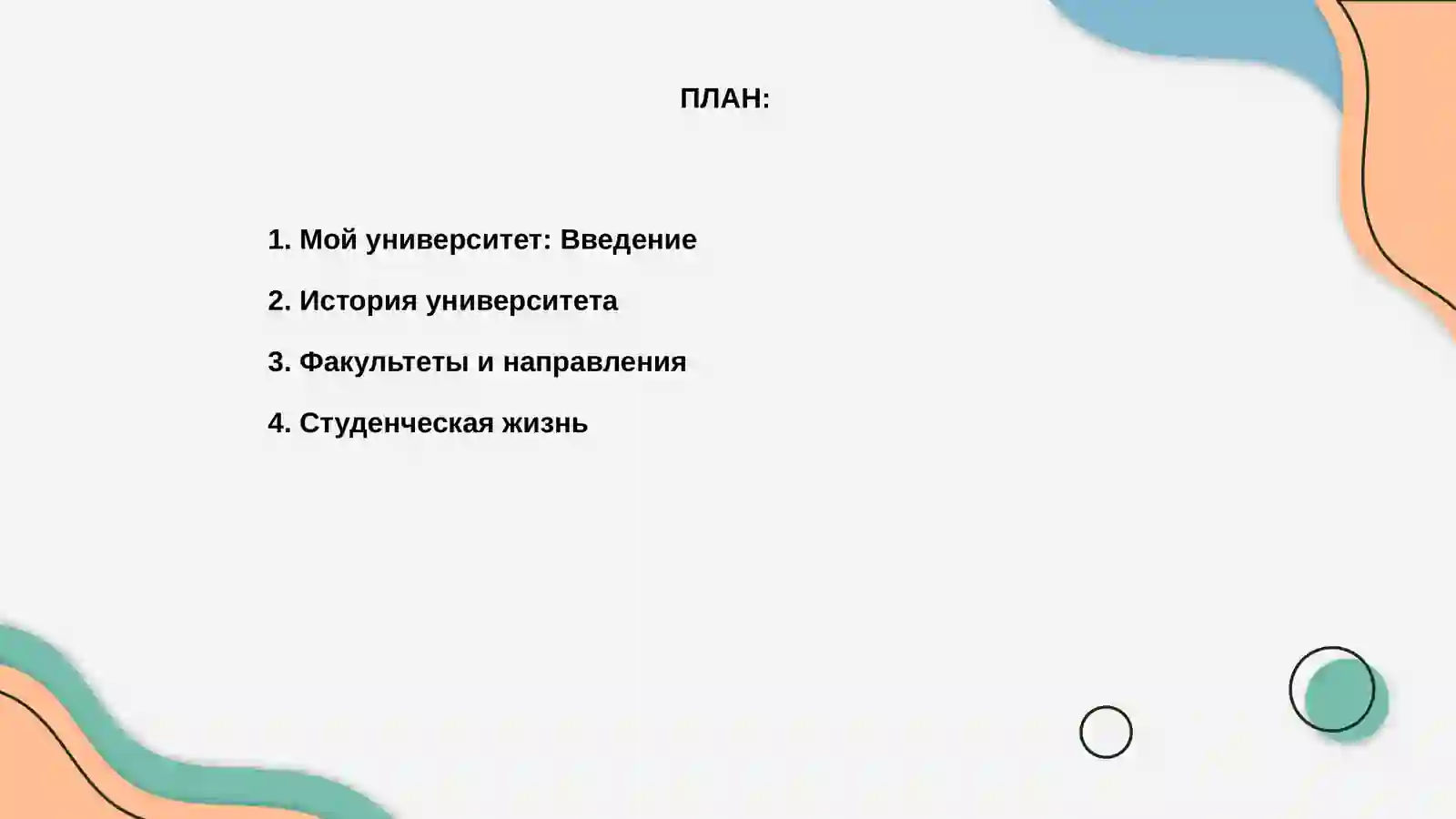 ПЛАН:

1. Мой университет: Введение

2. История университета

3. Факультеты и направления

4. Студенческая жизнь